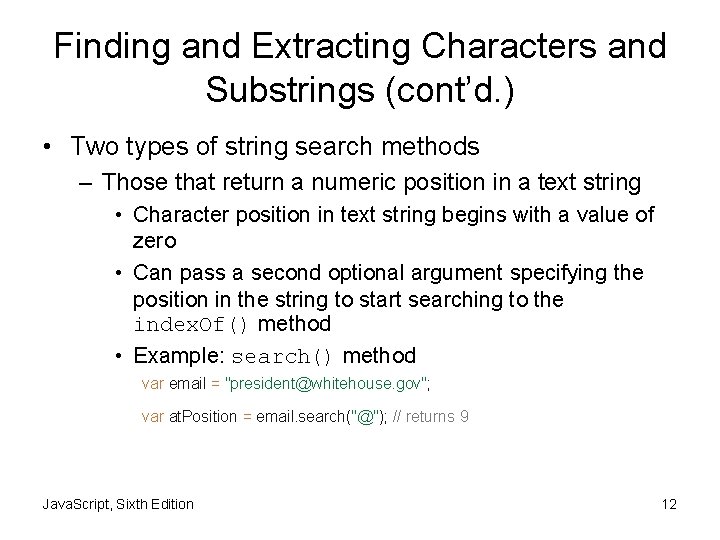 Finding and Extracting Characters and Substrings (cont'd.)

• Two types of string search methods
– Those that return a numeric position in a text string
• Character position in text string begins with a value of zero
• Can pass a second optional argument specifying the position in the string to start searching to the indexOf() method
• Example: search() method
var email = "president@whitehouse.gov";
var atPosition = email.search("@"); // returns 9

JavaScript, Sixth Edition

12